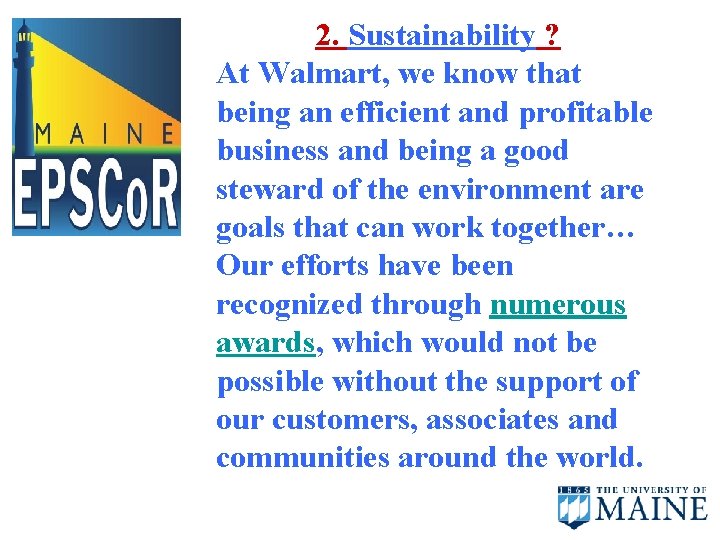 MAINE
EPSCoR

2. Sustainability ?

At Walmart, we know that being an efficient and profitable business and being a good steward of the environment are goals that can work together… Our efforts have been recognized through numerous awards, which would not be possible without the support of our customers, associates and communities around the world.

1865 THE UNIVERSITY OF MAINE